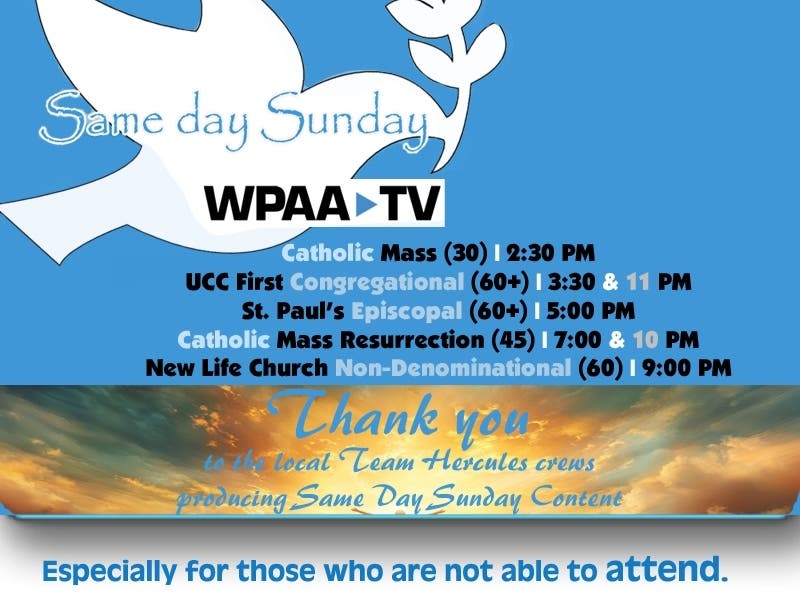 Same day Sunday

WPAA TV

Catholic Mass (30) | 2:30 PM
UCC First Congregational (60+) | 3:30 & 11 PM
St. Paul's Episcopal (60+) | 5:00 PM
Catholic Mass Resurrection (45) | 7:00 & 10 PM
New Life Church Non-Denominational (60) | 9:00 PM

Thank you
to the local Team Hercules crews producing Same Day Sunday Content

Especially for those who are not able to attend.